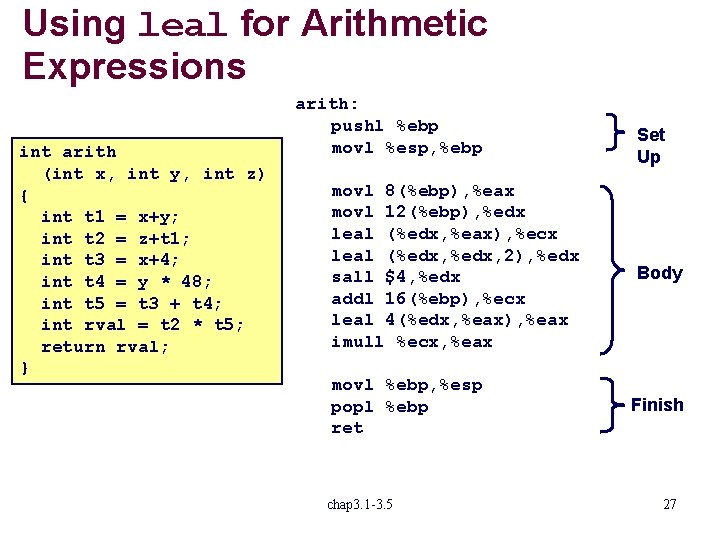 Using leal for Arithmetic Expressions

int arith
  (int x, int y, int z)
{
  int t1 = x+y;
  int t2 = z+t1;
  int t3 = x+4;
  int t4 = y * 48;
  int t5 = t3 + t4;
  int rval = t2 * t5;
  return rval;
}

arith:
  pushl %ebp
  movl %esp,%ebp

  movl 8(%ebp),%eax
  movl 12(%ebp),%edx
  leal (%edx,%eax),%ecx
  leal (%edx,%edx,2),%edx
  sall $4,%edx
  addl 16(%ebp),%ecx
  leal 4(%edx,%eax),%eax
  imull %ecx,%eax

  movl %ebp,%esp
  popl %ebp
  ret

Set Up

Body

Finish

chap3.1-3.5

27